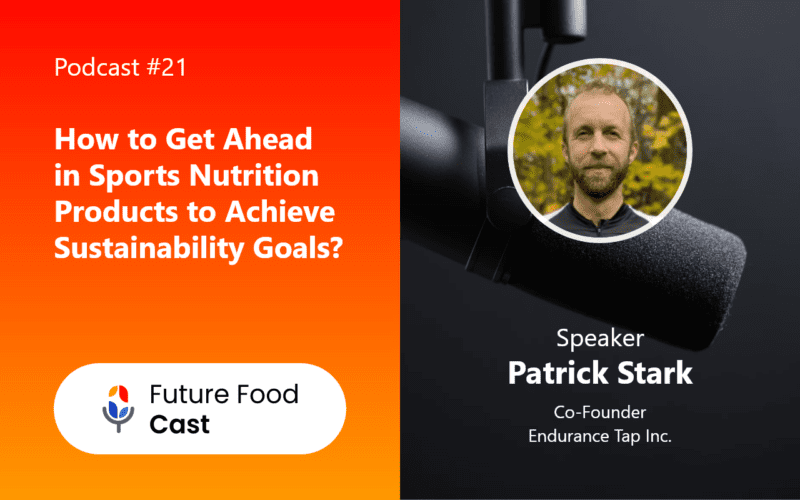 Podcast #21

How to Get Ahead in Sports Nutrition Products to Achieve Sustainability Goals?

Future Food Cast

Speaker
Patrick Stark
Co-Founder
Endurance Tap Inc.